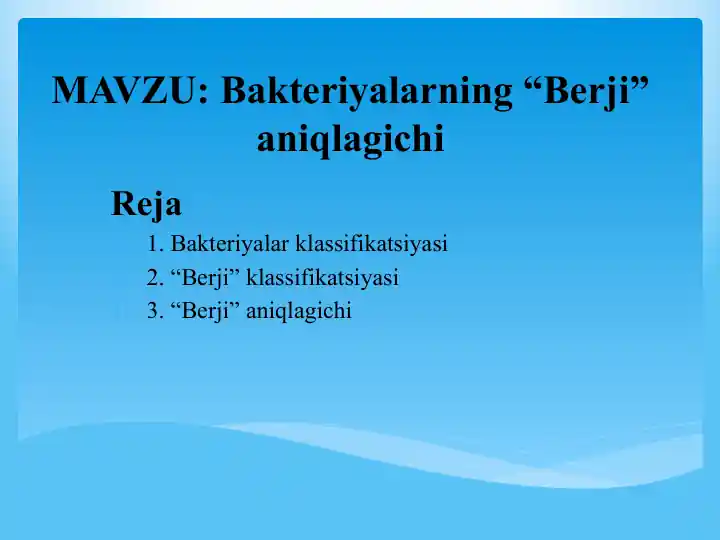 MAVZU: Bakteriyalarning “Berji” aniqlagichi

Reja

1. Bakteriyalar klassifikatsiyasi
2. “Berji” klassifikatsiyasi
3. “Berji” aniqlagichi